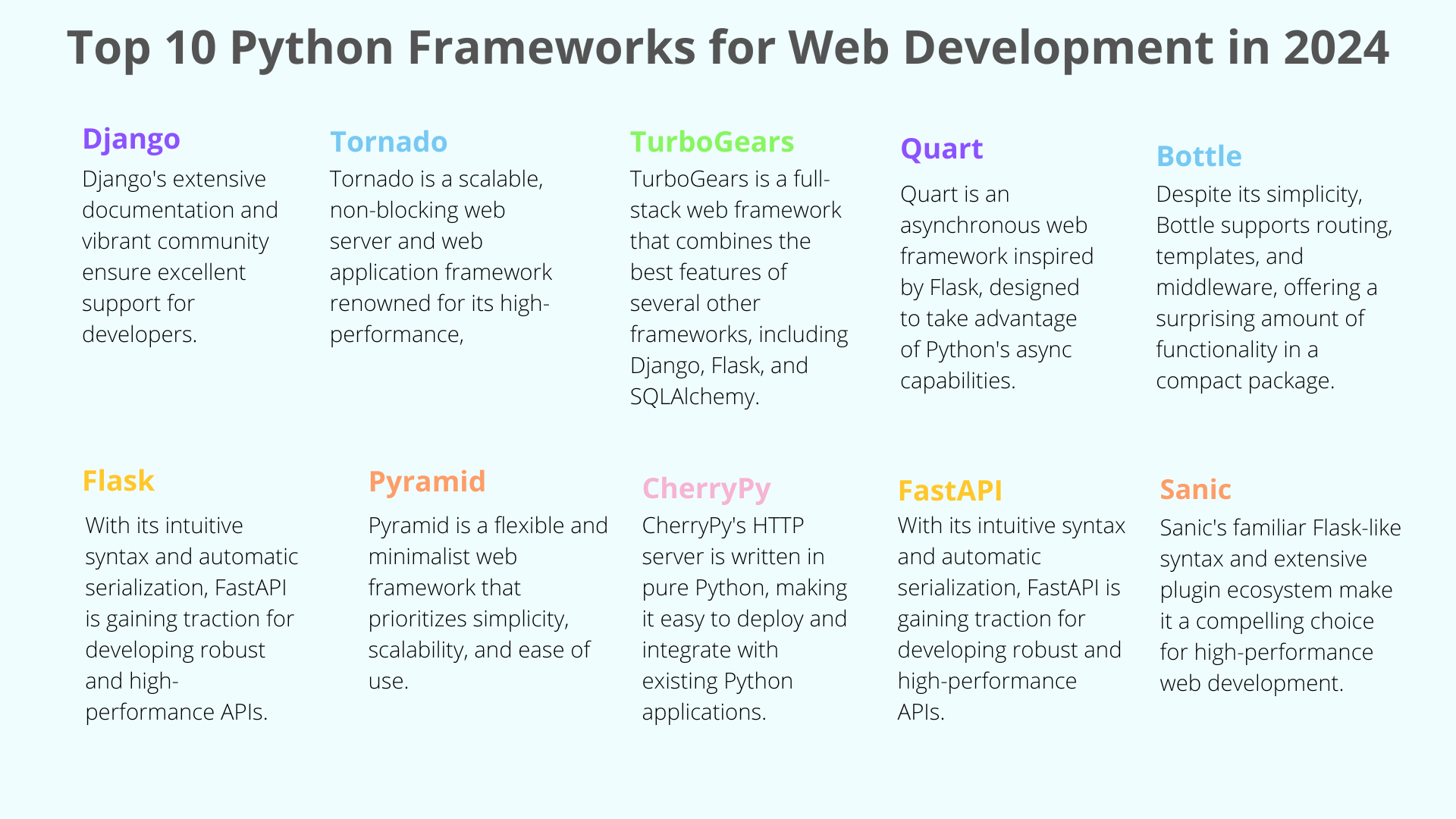 Top 10 Python Frameworks for Web Development in 2024

Django
Django's extensive documentation and vibrant community ensure excellent support for developers.

Tornado
Tornado is a scalable, non-blocking web server and web application framework renowned for its high-performance,

TurboGears
TurboGears is a full-stack web framework that combines the best features of several other frameworks, including Django, Flask, and SQLAlchemy.

Quart
Quart is an asynchronous web framework inspired by Flask, designed to take advantage of Python's async capabilities.

Bottle
Despite its simplicity, Bottle supports routing, templates, and middleware, offering a surprising amount of functionality in a compact package.

Flask
With its intuitive syntax and automatic serialization, FastAPI is gaining traction for developing robust and high-performance APIs.

Pyramid
Pyramid is a flexible and minimalist web framework that prioritizes simplicity, scalability, and ease of use.

CherryPy
CherryPy's HTTP server is written in pure Python, making it easy to deploy and integrate with existing Python applications.

FastAPI
With its intuitive syntax and automatic serialization, FastAPI is gaining traction for developing robust and high-performance APIs.

Sanic
Sanic's familiar Flask-like syntax and extensive plugin ecosystem make it a compelling choice for high-performance web development.